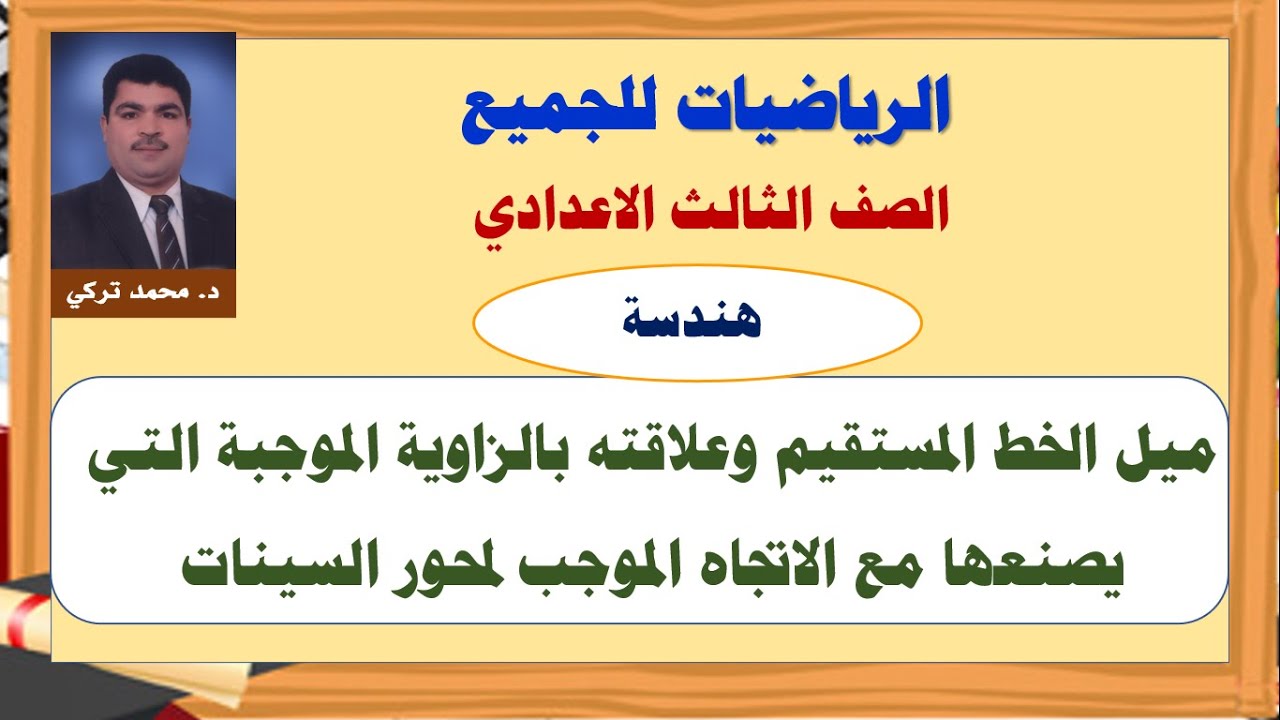 الرياضيات للجميع

الصف الثالث الاعدادي

د. محمد تركي

هندسة

ميل الخط المستقيم وعلاقته بالزاوية الموجبة التي يصنعها مع الاتجاه الموجب لمحور السينات